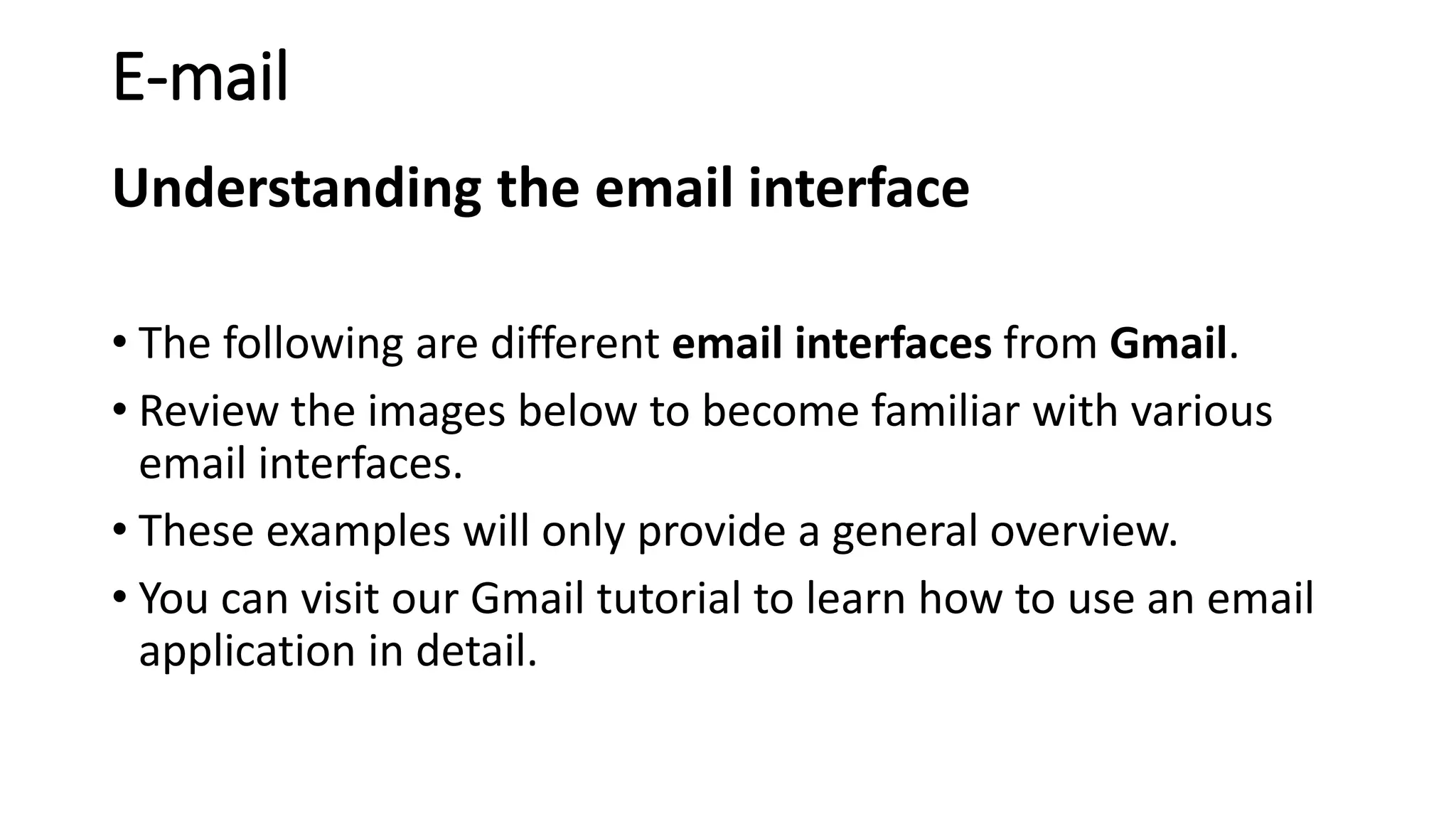 E-mail

Understanding the email interface

• The following are different email interfaces from Gmail.
• Review the images below to become familiar with various email interfaces.
• These examples will only provide a general overview.
• You can visit our Gmail tutorial to learn how to use an email application in detail.